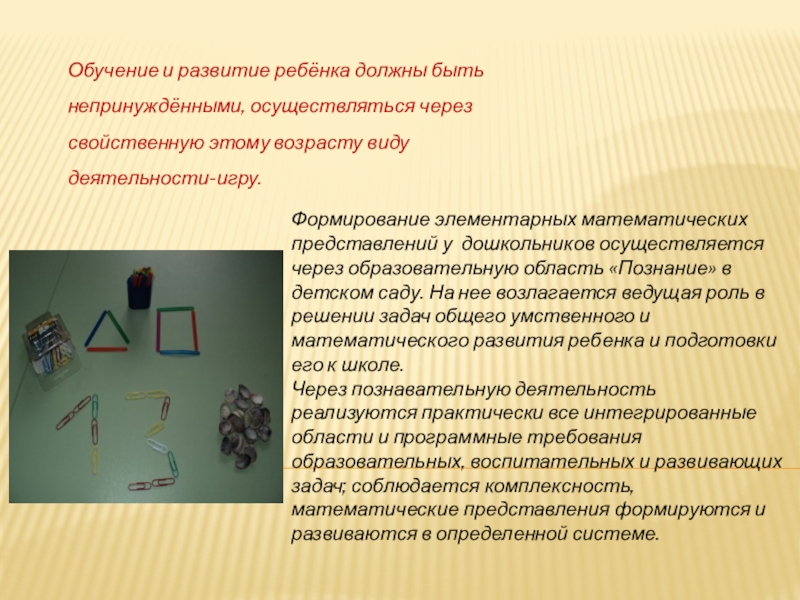 Обучение и развитие ребёнка должны быть непринуждёнными, осуществляться через свойственную этому возрасту виду деятельности-игру.

Формирование элементарных математических представлений у дошкольников осуществляется через образовательную область «Познание» в детском саду. На нее возлагается ведущая роль в решении задач общего умственного и математического развития ребенка и подготовки его к школе.
Через познавательную деятельность реализуются практически все интегрированные области и программные требования образовательных, воспитательных и развивающих задач; соблюдается комплексность, математические представления формируются и развиваются в определенной системе.